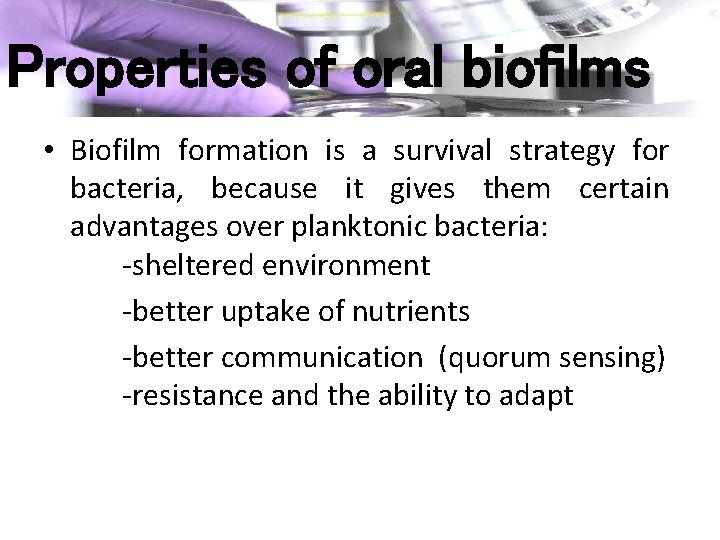 Properties of oral biofilms

• Biofilm formation is a survival strategy for bacteria, because it gives them certain advantages over planktonic bacteria:

-sheltered environment

-better uptake of nutrients

-better communication (quorum sensing)
-resistance and the ability to adapt